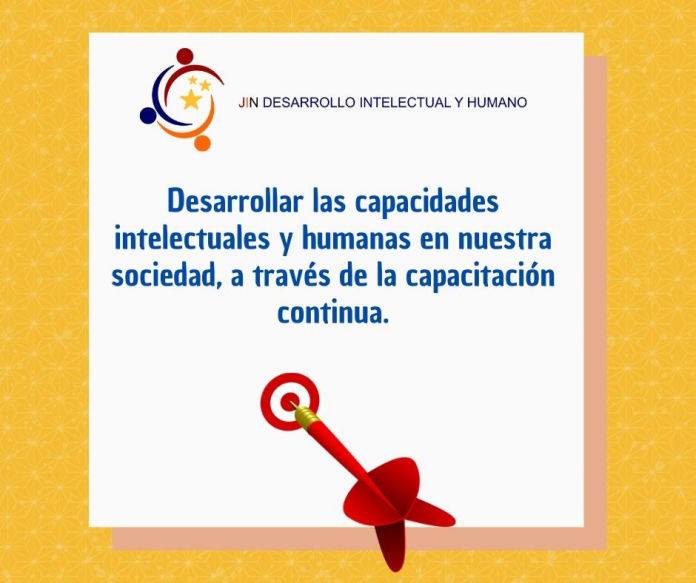 JIN DESARROLLO INTELECTUAL Y HUMANO

Desarrollar las capacidades intelectuales y humanas en nuestra sociedad, a través de la capacitación continua.